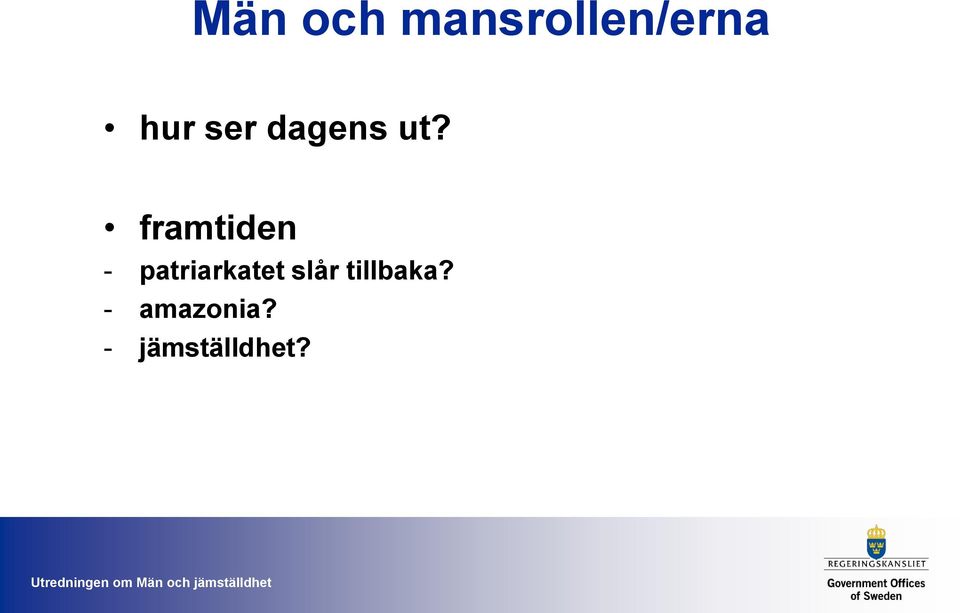 Män och mansrollen/erna

• hur ser dagens ut?

• framtiden
- patriarkatet slår tillbaka?
- amazonia?
- jämställdhet?

Utredningen om Män och jämställdhet

REGERINGSKANSLIET
Government Offices of Sweden